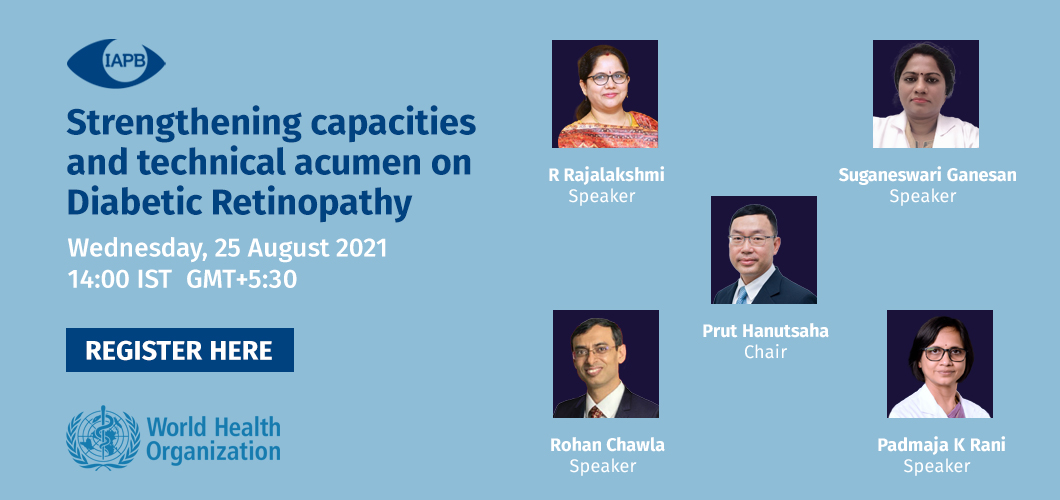 IAPB

Strengthening capacities and technical acumen on Diabetic Retinopathy

Wednesday, 25 August 2021
14:00 IST GMT+5:30

REGISTER HERE

World Health Organization

R Rajalakshmi
Speaker

Suganeswari Ganesan
Speaker

Prut Hanutsaha
Chair

Rohan Chawla
Speaker

Padmaja K Rani
Speaker